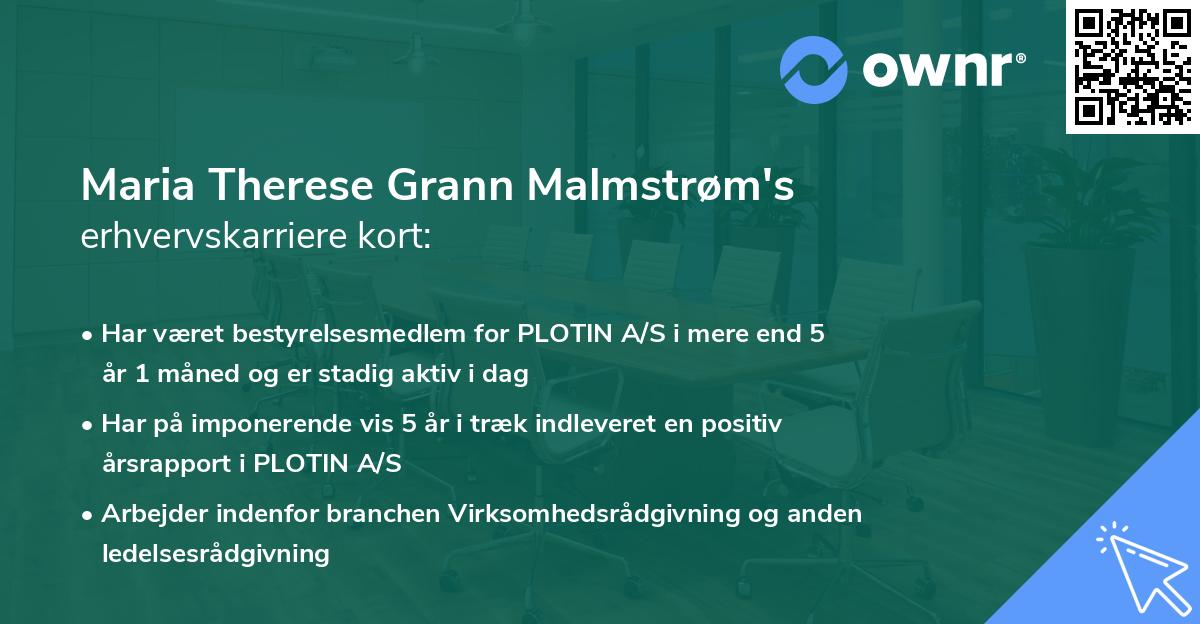 ownr®

Maria Therese Grann Malmstrøm's erhvervskarriere kort:

• Har været bestyrelsesmedlem for PLOTIN A/S i mere end 5 år 1 måned og er stadig aktiv i dag

• Har på imponerende vis 5 år i træk indleveret en positiv årsrapport i PLOTIN A/S

• Arbejder indenfor branchen Virksomhedsrådgivning og anden ledelsesrådgivning